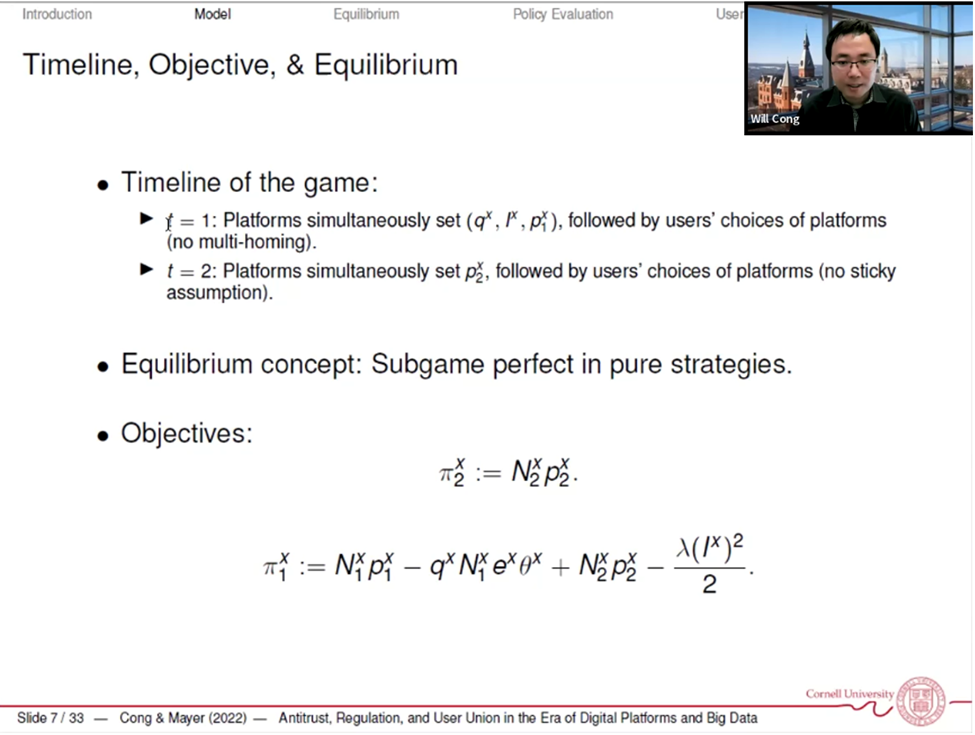 Introduction Model Equilibrium Policy Evaluation User

Will Cong

Timeline, Objective, & Equilibrium

• Timeline of the game:
  ▶ $t = 1$: Platforms simultaneously set $(q^x, I^x, p_1^x)$, followed by users' choices of platforms (no multi-homing).
  ▶ $t = 2$: Platforms simultaneously set $p_2^x$, followed by users' choices of platforms (no sticky assumption).

• Equilibrium concept: Subgame perfect in pure strategies.

• Objectives:

$\pi_2^x := N_2^x p_2^x.$

$\pi_1^x := N_1^x p_1^x - q^x N_1^x e^x \theta^x + N_2^x p_2^x - \frac{\lambda (I^x)^2}{2}.$

Slide 7 / 33 — Cong & Mayer (2022) — Antitrust, Regulation, and User Union in the Era of Digital Platforms and Big Data

Cornell University